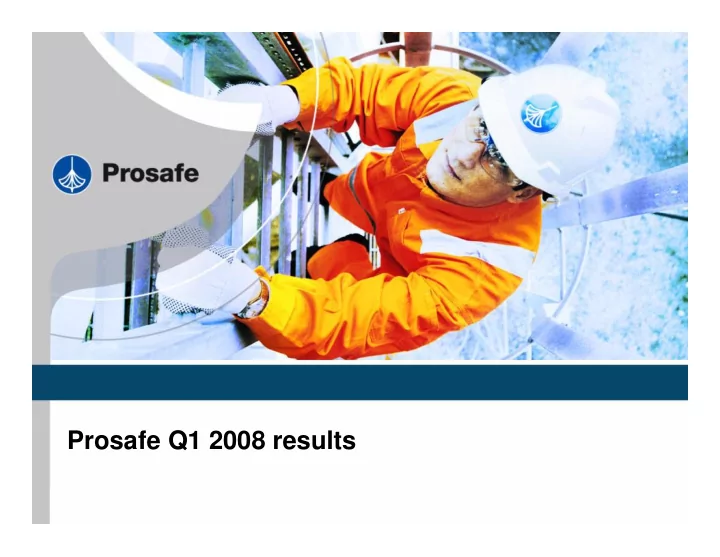 Prosafe

Prosafe Q1 2008 results